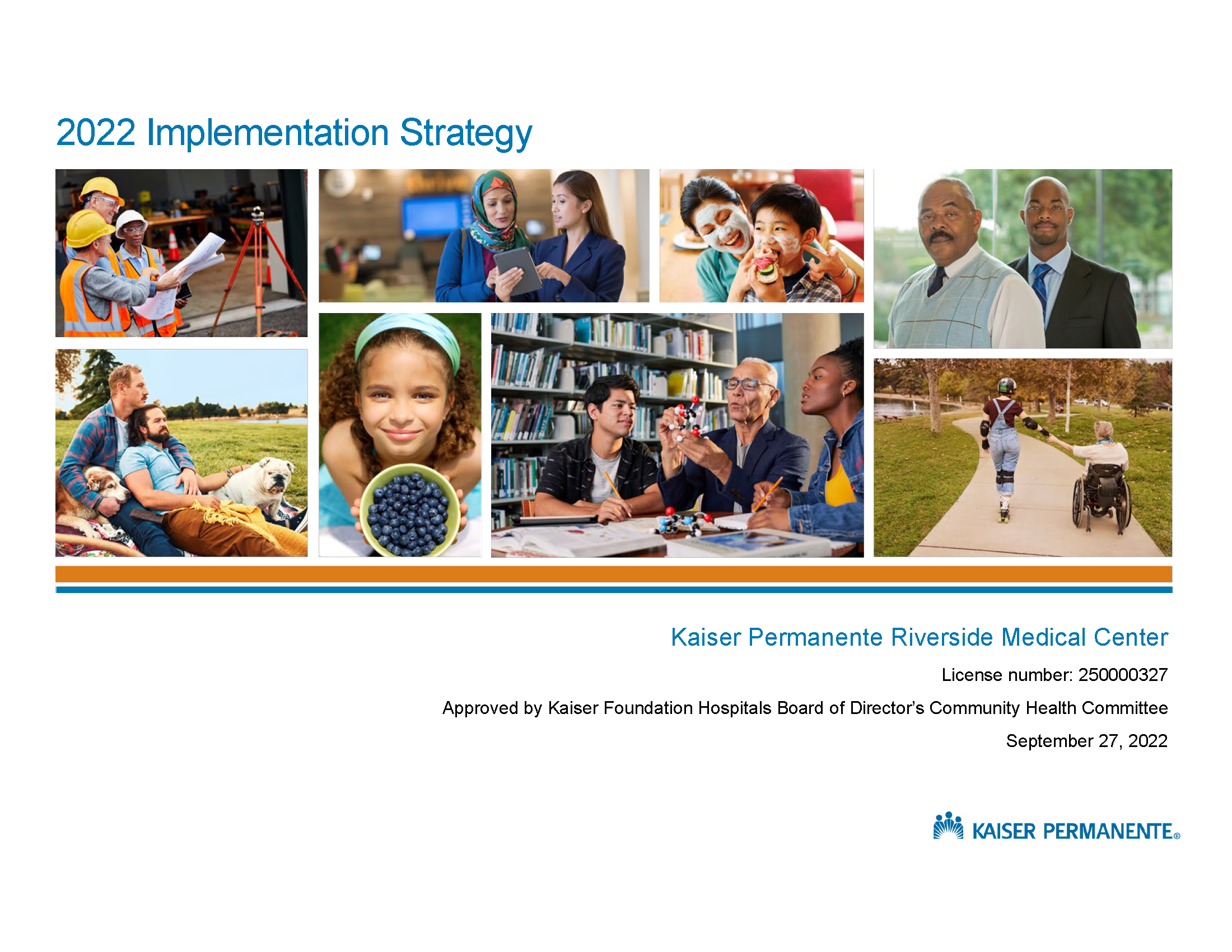 2022 Implementation Strategy

Kaiser Permanente Riverside Medical Center

License number: 250000327

Approved by Kaiser Foundation Hospitals Board of Director's Community Health Committee

September 27, 2022

KAISER PERMANENTE®